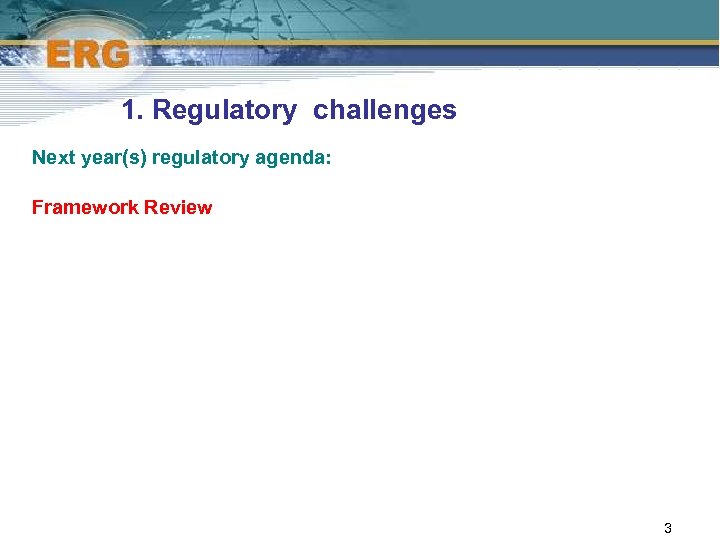 ERG

1. Regulatory challenges

Next year(s) regulatory agenda:

Framework Review

3